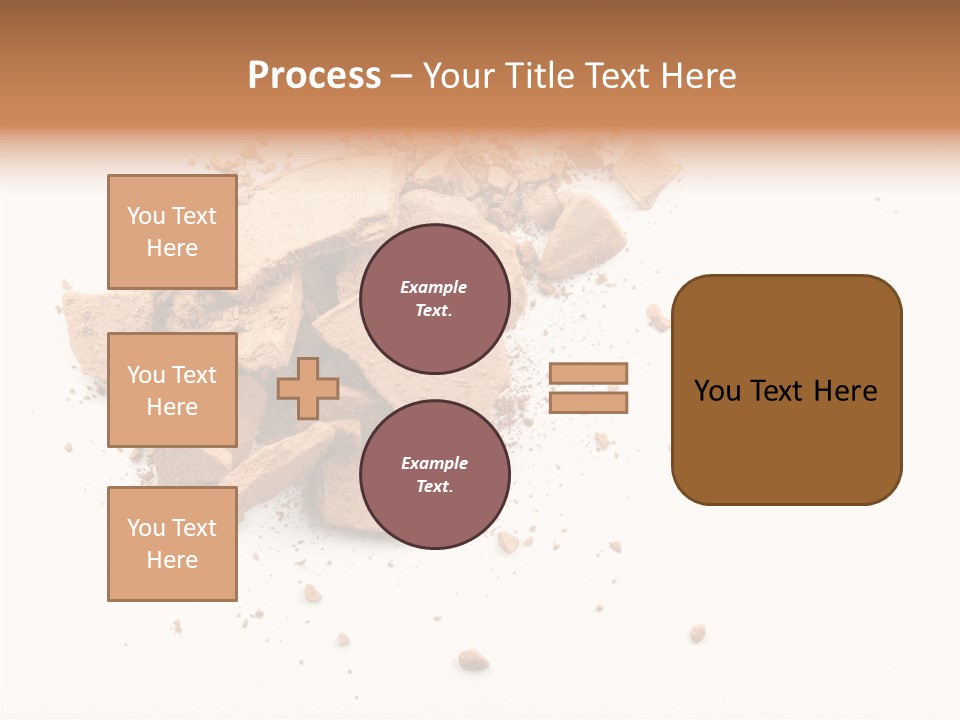 Process – Your Title Text Here

You Text Here

You Text Here

You Text Here

Example Text.

Example Text.

You Text Here